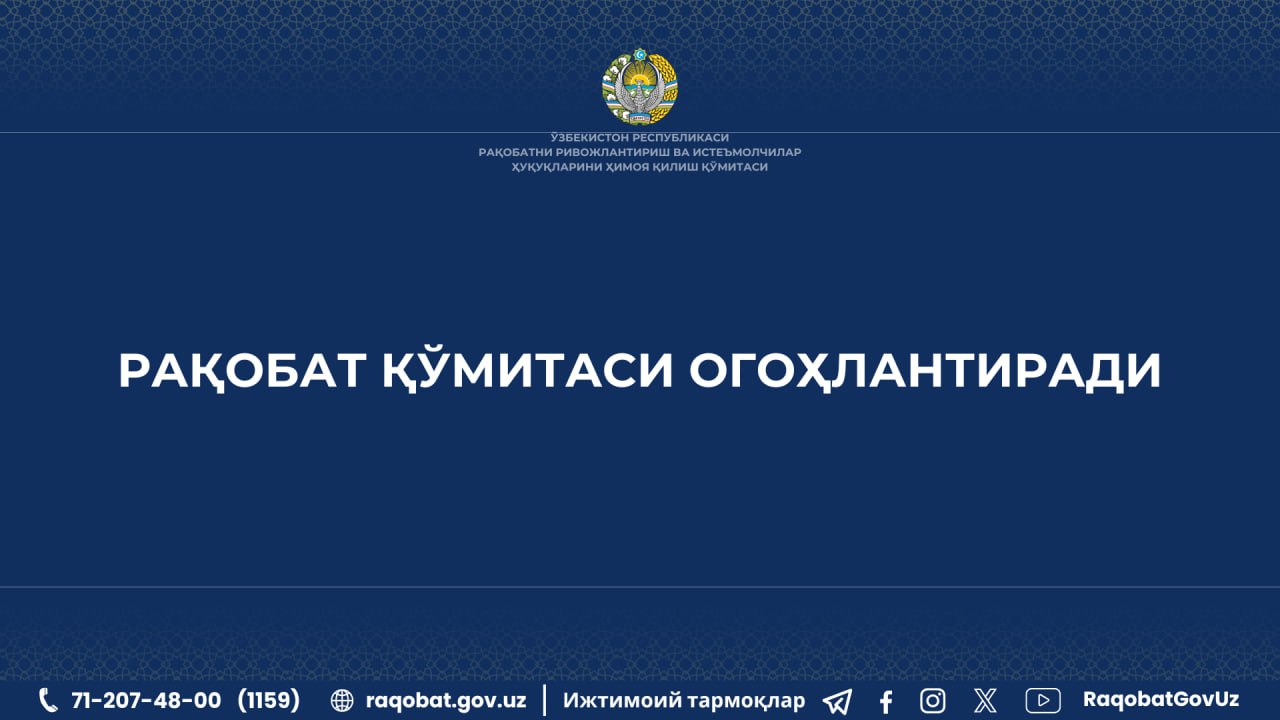 ЎЗБЕКИСТОН РЕСПУБЛИКАСИ
РАҚОБАТНИ РИВОЖЛАНТИРИШ ВА ИСТЕЪМОЛЧИЛАР ҲУҚУҚЛАРИНИ ҲИМОЯ ҚИЛИШ ҚЎМИТАСИ

РАҚОБАТ ҚЎМИТАСИ ОГОҲЛАНТИРАДИ

71-207-48-00 (1159) raqobat.gov.uz | Ижтимоий тармоқлар RaqobatGovUz